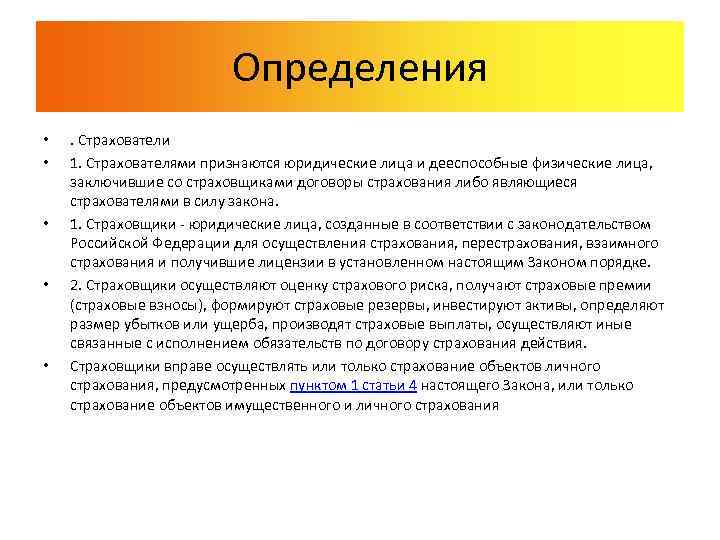 Определения

• . Страхователи
• 1. Страхователями признаются юридические лица и дееспособные физические лица, заключившие со страховщиками договоры страхования либо являющиеся страхователями в силу закона.
• 1. Страховщики - юридические лица, созданные в соответствии с законодательством Российской Федерации для осуществления страхования, перестрахования, взаимного страхования и получившие лицензии в установленном настоящим Законом порядке.
• 2. Страховщики осуществляют оценку страхового риска, получают страховые премии (страховые взносы), формируют страховые резервы, инвестируют активы, определяют размер убытков или ущерба, производят страховые выплаты, осуществляют иные связанные с исполнением обязательств по договору страхования действия.
• Страховщики вправе осуществлять или только страхование объектов личного страхования, предусмотренных пунктом 1 статьи 4 настоящего Закона, или только страхование объектов имущественного и личного страхования